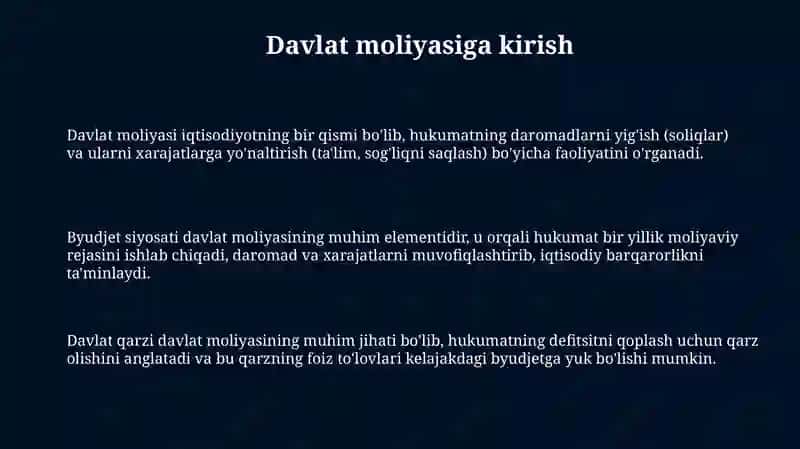 Davlat moliyasiga kirish

Davlat moliyasi iqtisodiyotning bir qismi bo'lib, hukumatning daromadlarni yig'ish (soliqlar) va ularni xarajatlarga yo'naltirish (ta'lim, sog'liqni saqlash) bo'yicha faoliyatini o'rganadi.

Byudjet siyosati davlat moliyasining muhim elementidir, u orqali hukumat bir yillik moliyaviy rejasini ishlab chiqadi, daromad va xarajatlarni muvofiqlashtirib, iqtisodiy barqarorlikni ta'minlaydi.

Davlat qarzi davlat moliyasining muhim jihati bo'lib, hukumatning defitsitni qoplash uchun qarz olishini anglatadi va bu qarzning foiz to'lovlari kelajakdagi byudjetga yuk bo'lishi mumkin.